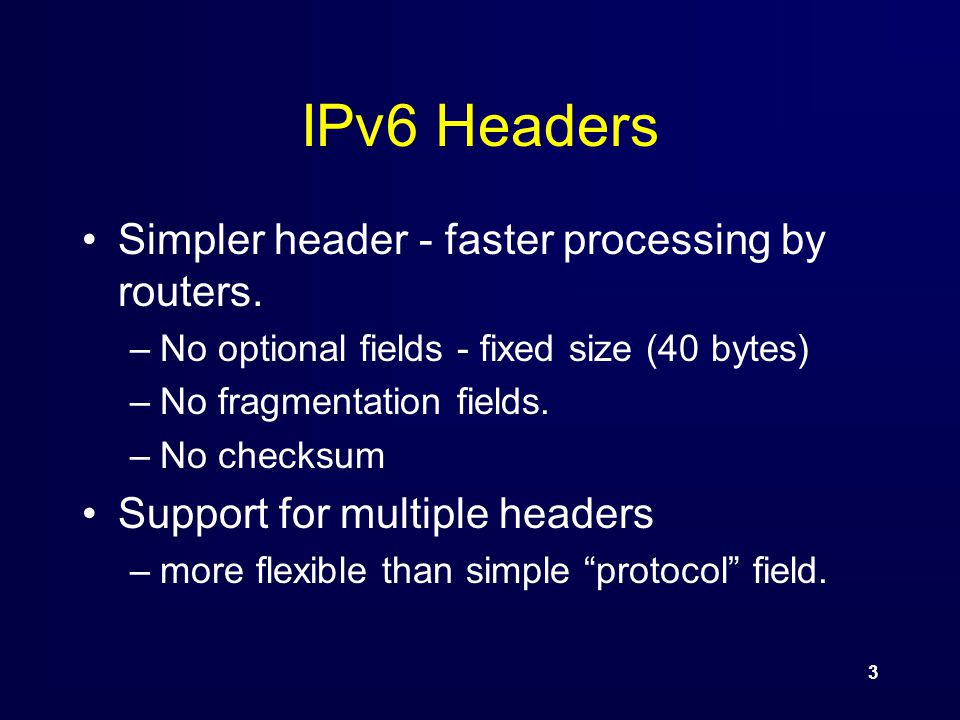 IPv6 Headers

• Simpler header - faster processing by routers.

– No optional fields - fixed size (40 bytes)

– No fragmentation fields.

– No checksum

• Support for multiple headers

– more flexible than simple “protocol” field.

3